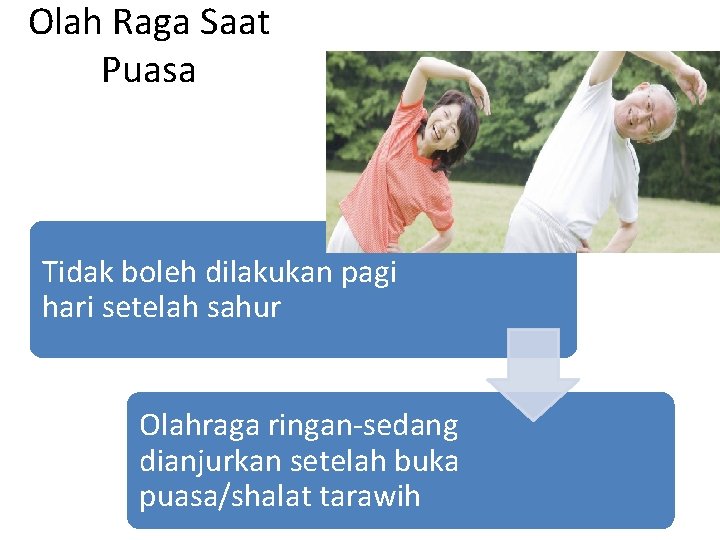 Olah Raga Saat Puasa

Tidak boleh dilakukan pagi hari setelah sahur

Olahraga ringan-sedang dianjurkan setelah buka puasa/shalat tarawih